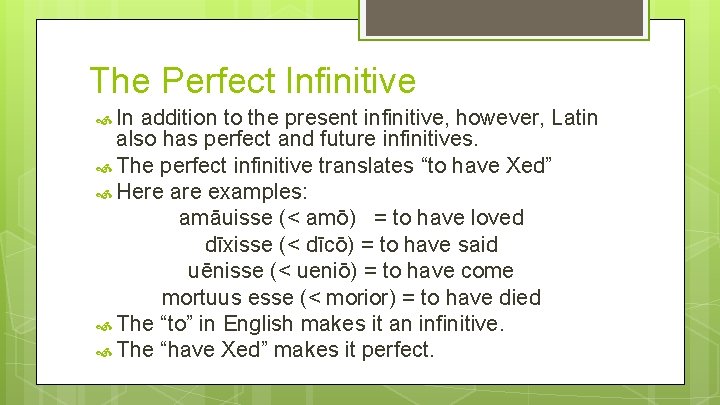 The Perfect Infinitive

In addition to the present infinitive, however, Latin also has perfect and future infinitives.

The perfect infinitive translates “to have Xed”

Here are examples:

amāuisse (< amō) = to have loved

dīxisse (< dīcō) = to have said

uēnisse (< ueniō) = to have come

mortuus esse (< morior) = to have died

The “to” in English makes it an infinitive.

The “have Xed” makes it perfect.